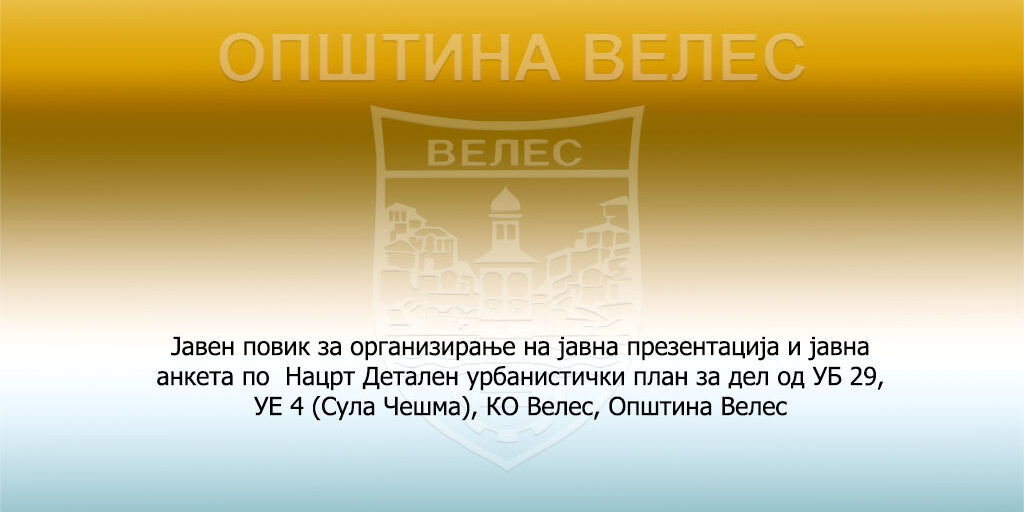 ОПШТИНА ВЕЛЕС

ВЕЛЕС

Јавен повик за организирање на јавна презентација и јавна анкета по  Нацрт Детален урбанистички план за дел од УБ 29, УЕ 4 (Сула Чешма), КО Велес, Општина Велес